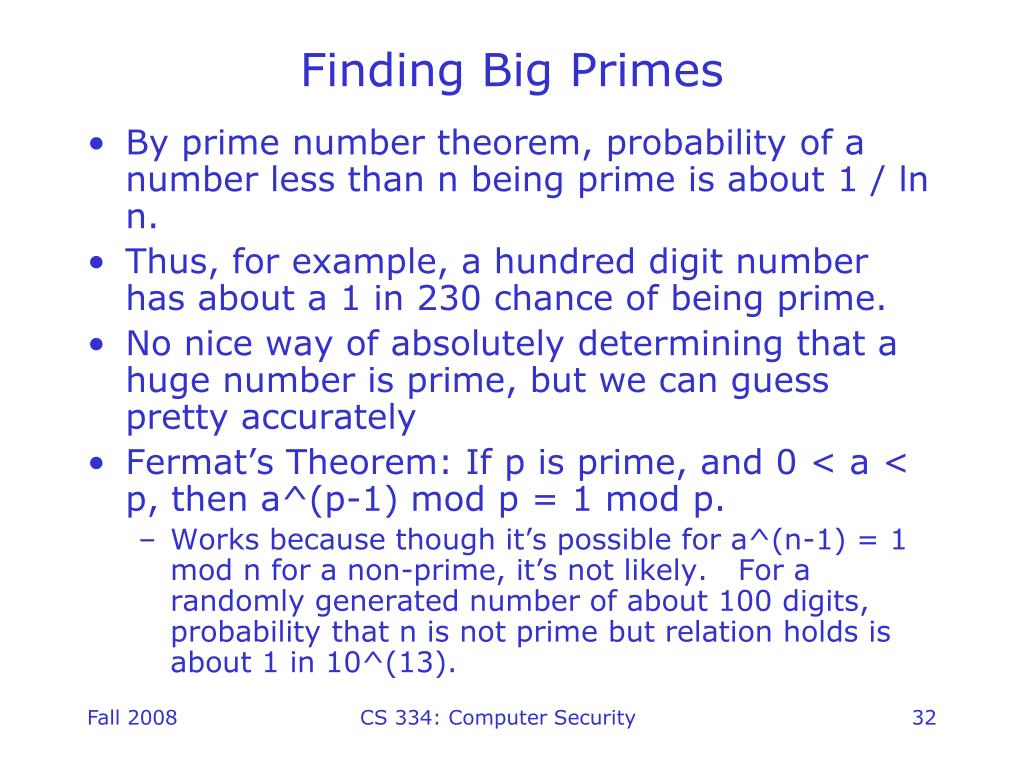 Finding Big Primes

• By prime number theorem, probability of a number less than n being prime is about 1 / ln n.
• Thus, for example, a hundred digit number has about a 1 in 230 chance of being prime.
• No nice way of absolutely determining that a huge number is prime, but we can guess pretty accurately
• Fermat's Theorem: If p is prime, and 0 < a < p, then a^(p-1) mod p = 1 mod p.
  – Works because though it's possible for a^(n-1) = 1 mod n for a non-prime, it's not likely. For a randomly generated number of about 100 digits, probability that n is not prime but relation holds is about 1 in 10^(13).

Fall 2008    CS 334: Computer Security    32